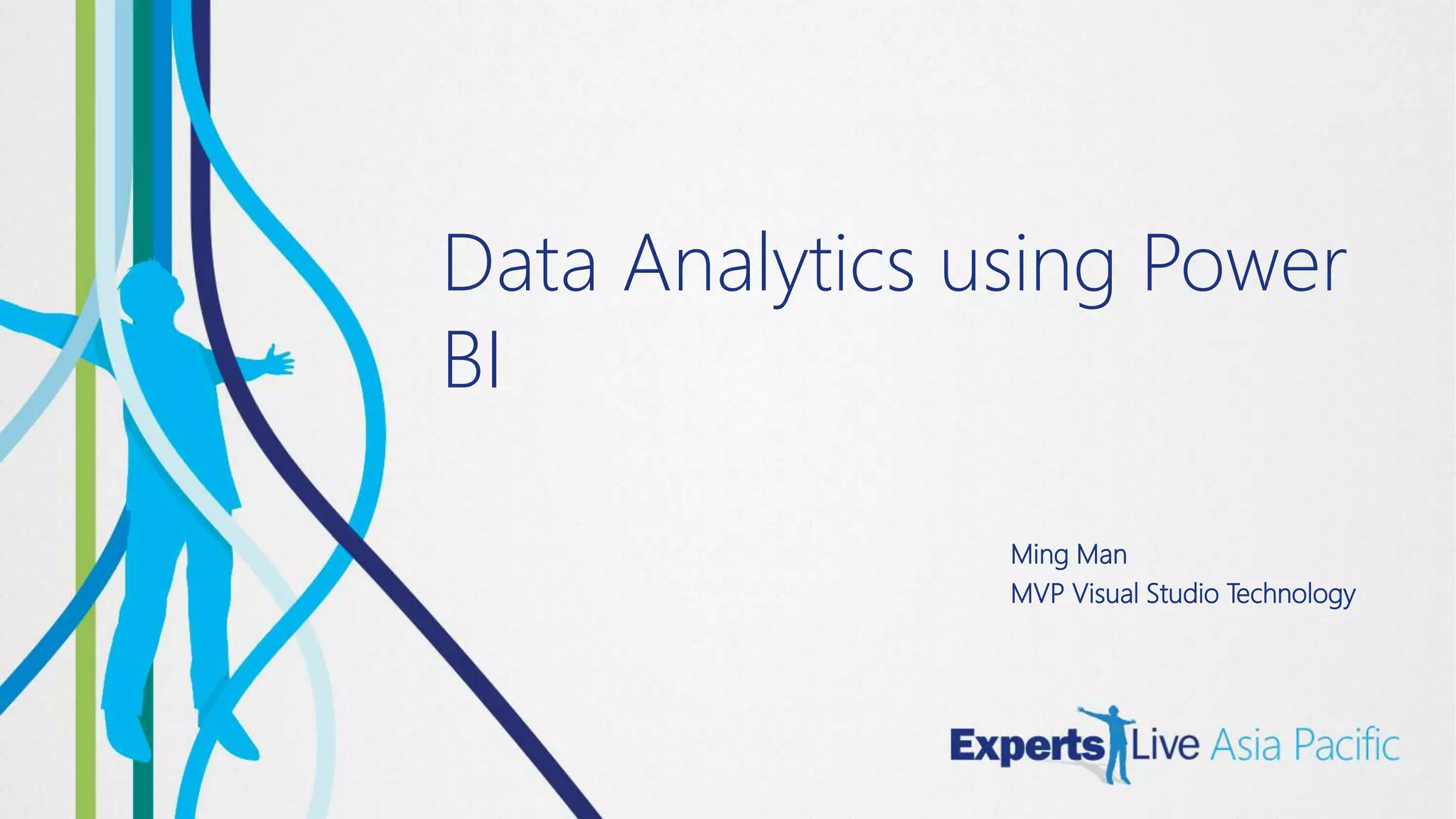 Data Analytics using Power BI

Ming Man
MVP Visual Studio Technology

Experts Live Asia Pacific